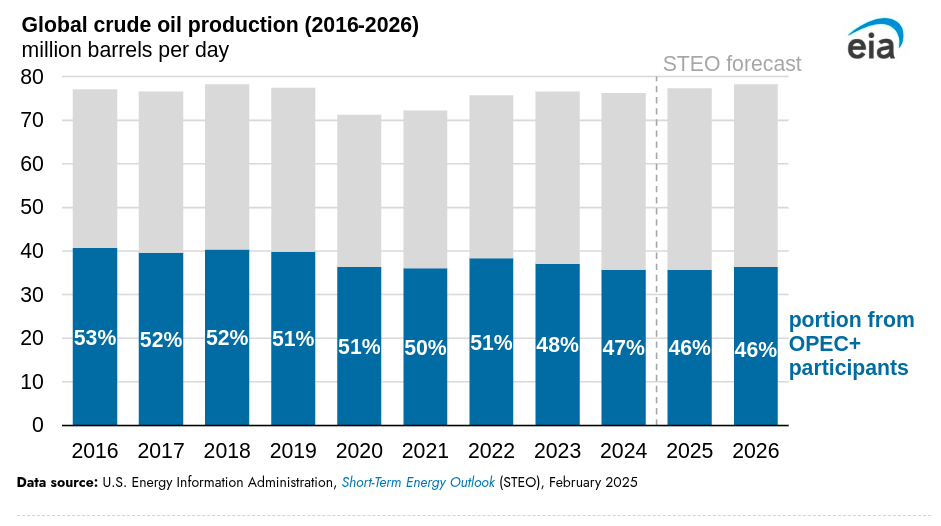 Global crude oil production (2016-2026)
million barrels per day

eia

STEO forecast

80
70
60
50
40
30
20
10
0

53%
52%
52%
51%
51%
50%
51%
48%
47%
46%
46%

portion from OPEC+ participants

2016
2017
2018
2019
2020
2021
2022
2023
2024
2025
2026

Data source: U.S. Energy Information Administration, Short-Term Energy Outlook (STEO), February 2025